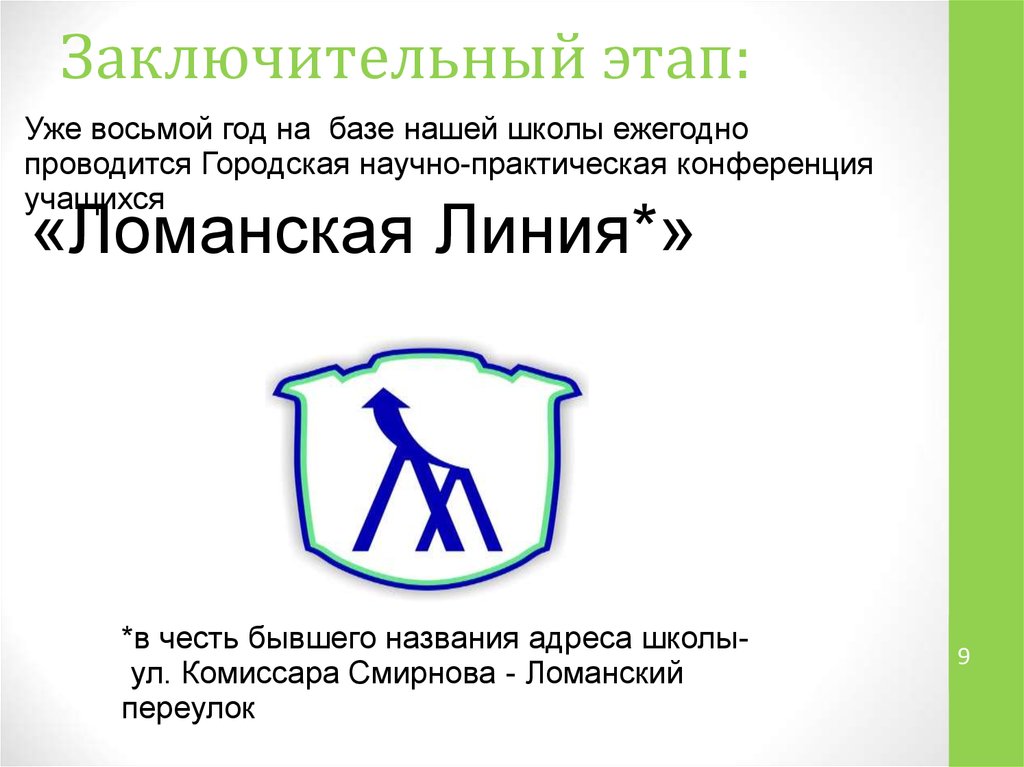 Заключительный этап:

Уже восьмой год на базе нашей школы ежегодно проводится Городская научно-практическая конференция учащихся

«Ломанская Линия*»

*в честь бывшего названия адреса школы- ул. Комиссара Смирнова - Ломанский переулок

9